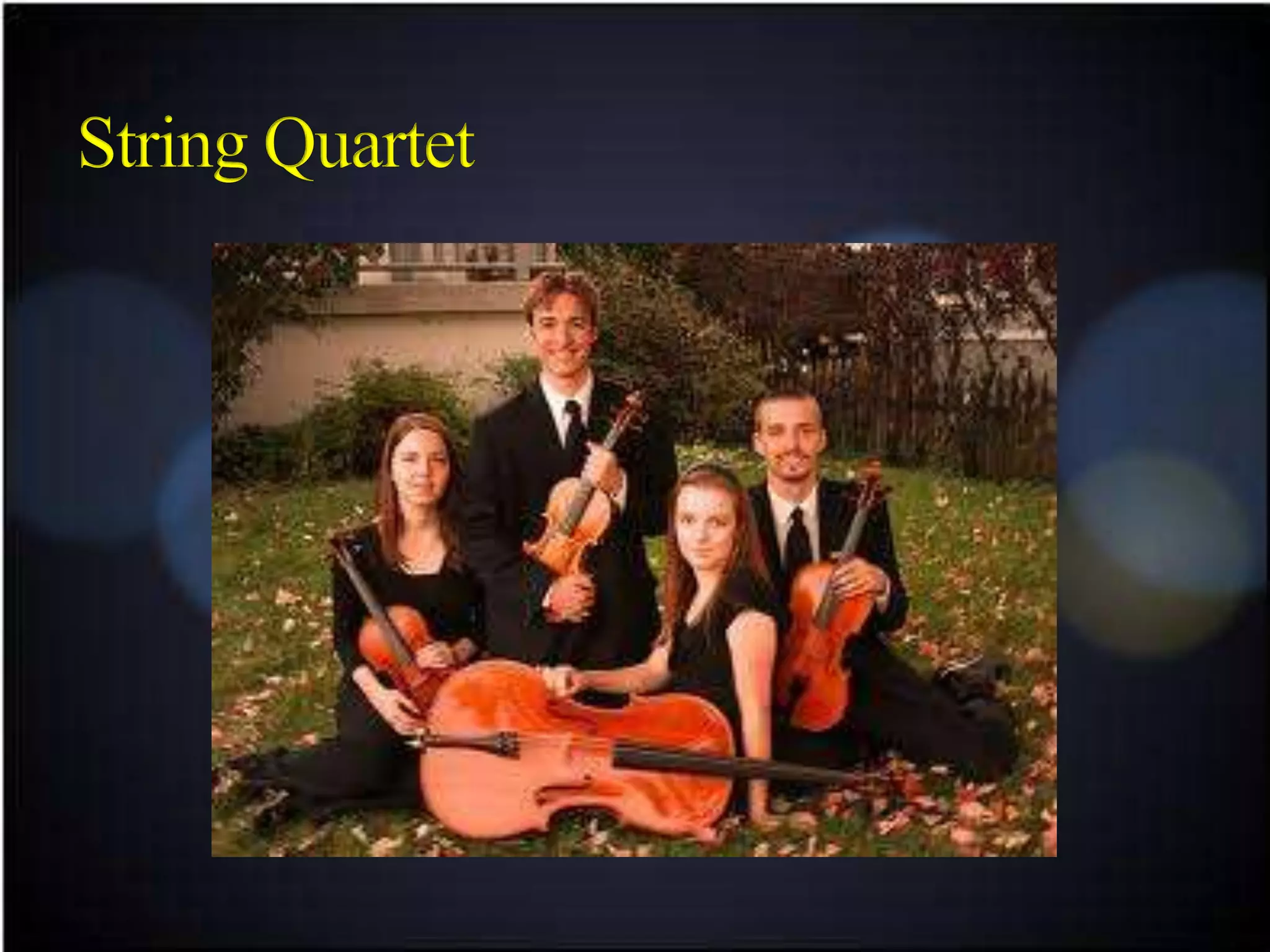 String Quartet